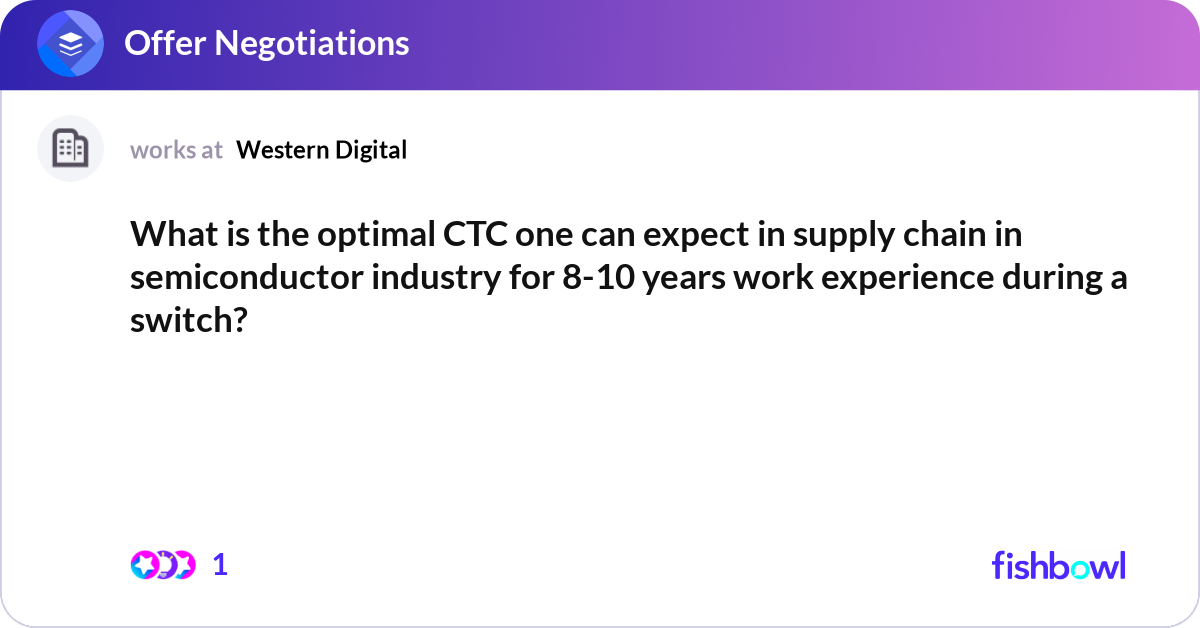 Offer Negotiations

works at Western Digital

What is the optimal CTC one can expect in supply chain in semiconductor industry for 8-10 years work experience during a switch?

1

fishbowl